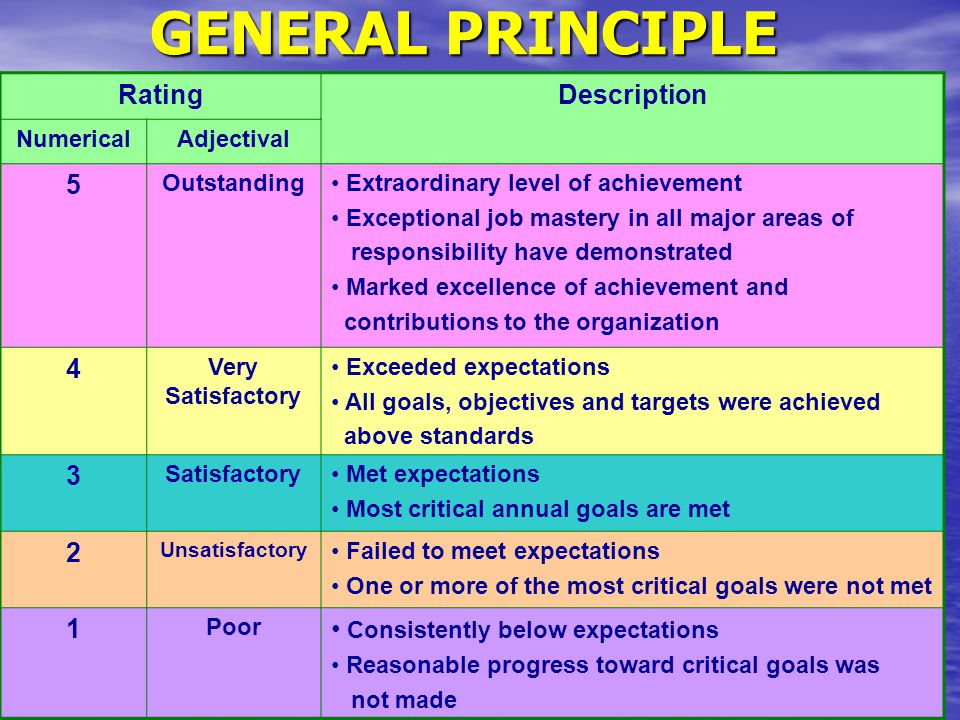 GENERAL PRINCIPLE

| Rating | | Description |
|---|---|---|
| Numerical | Adjectival | |
| 5 | Outstanding | • Extraordinary level of achievement • Exceptional job mastery in all major areas of responsibility have demonstrated • Marked excellence of achievement and contributions to the organization |
| 4 | Very Satisfactory | • Exceeded expectations • All goals, objectives and targets were achieved above standards |
| 3 | Satisfactory | • Met expectations • Most critical annual goals are met |
| 2 | Unsatisfactory | • Failed to meet expectations • One or more of the most critical goals were not met |
| 1 | Poor | • Consistently below expectations • Reasonable progress toward critical goals was not made |